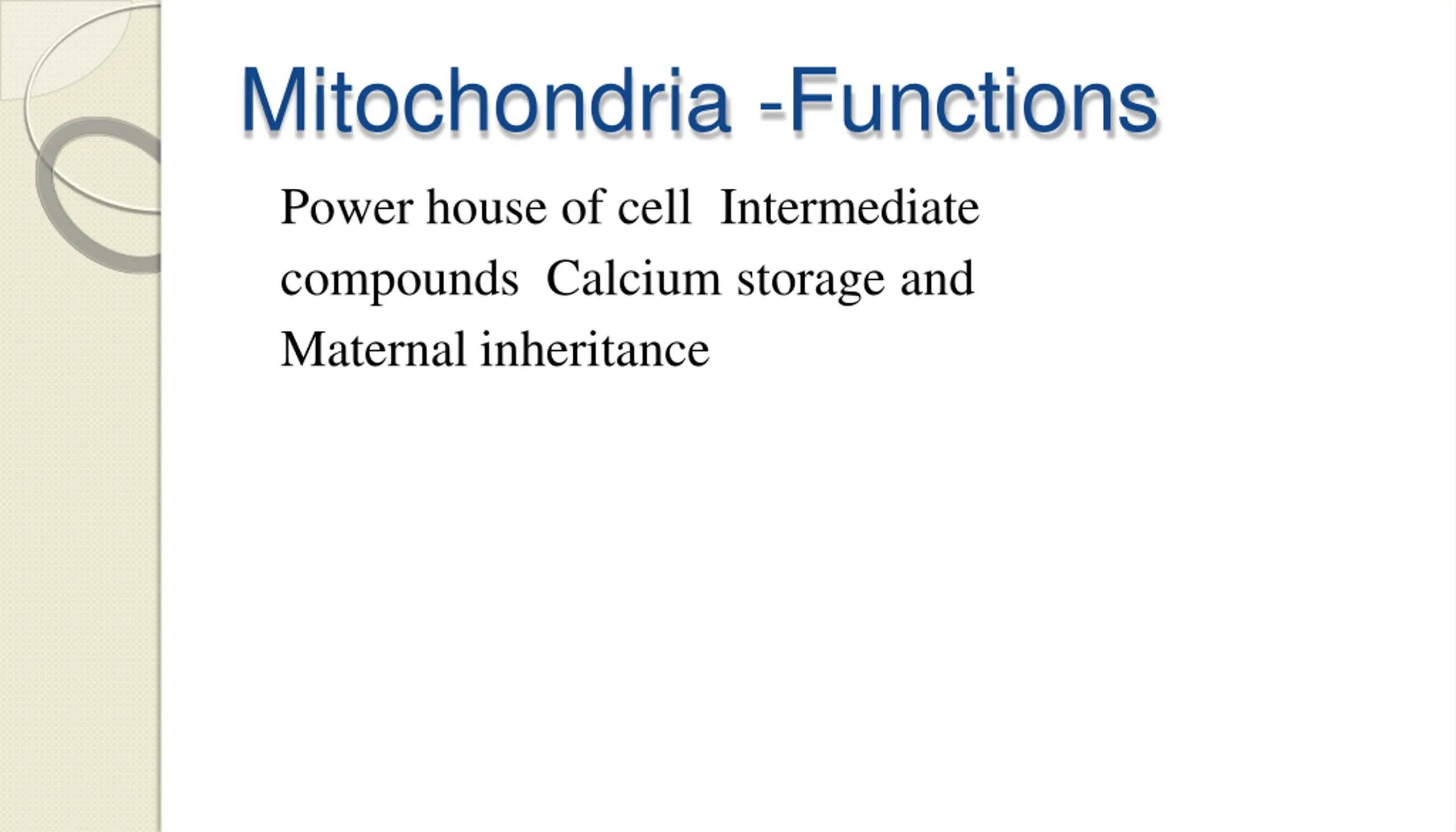 Mitochondria -Functions

Power house of cell  Intermediate compounds  Calcium storage and Maternal inheritance